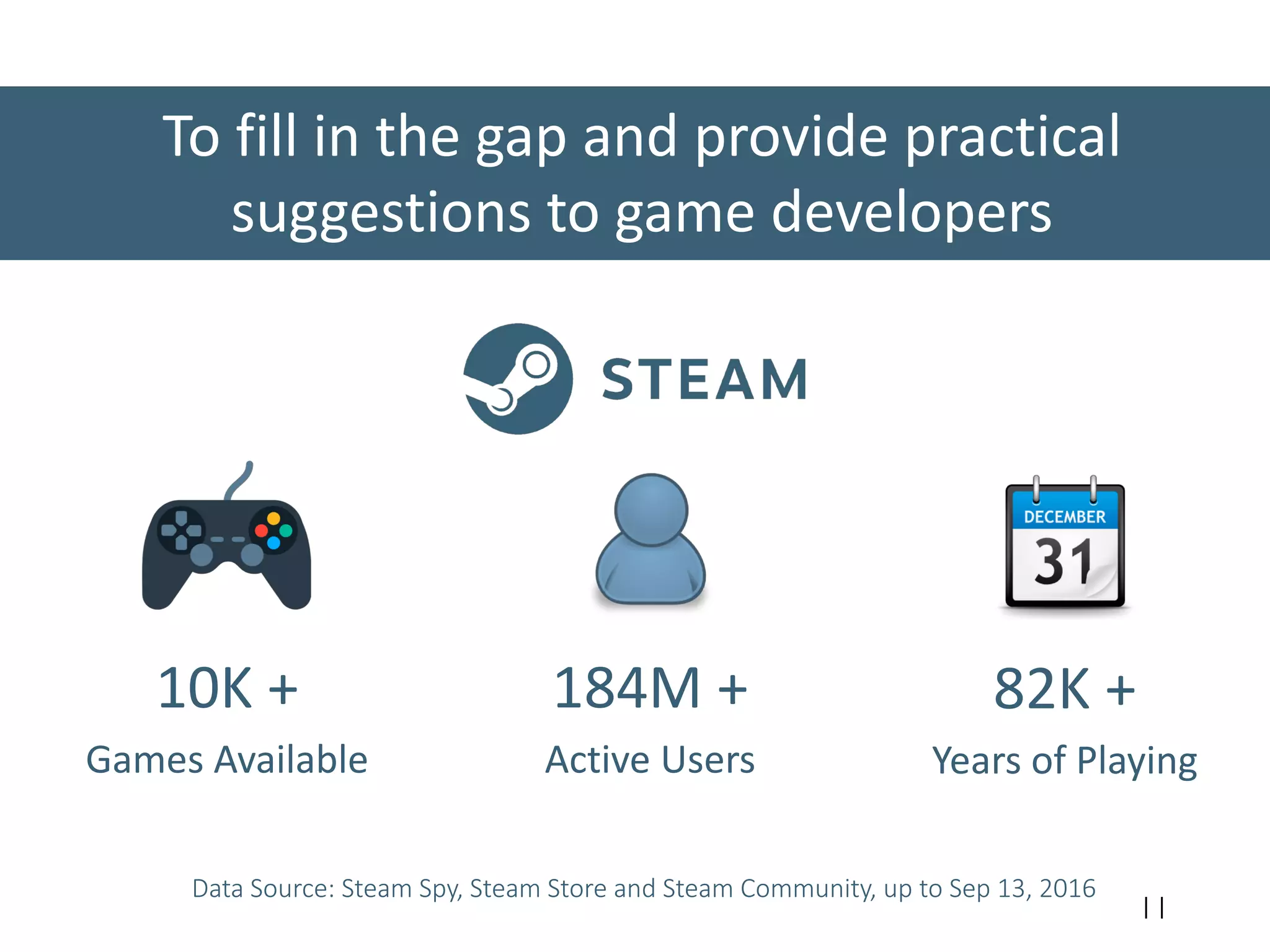 To fill in the gap and provide practical suggestions to game developers

STEAM

DECEMBER
31

10K +
Games Available

184M +
Active Users

82K +
Years of Playing

Data Source: Steam Spy, Steam Store and Steam Community, up to Sep 13, 2016

11